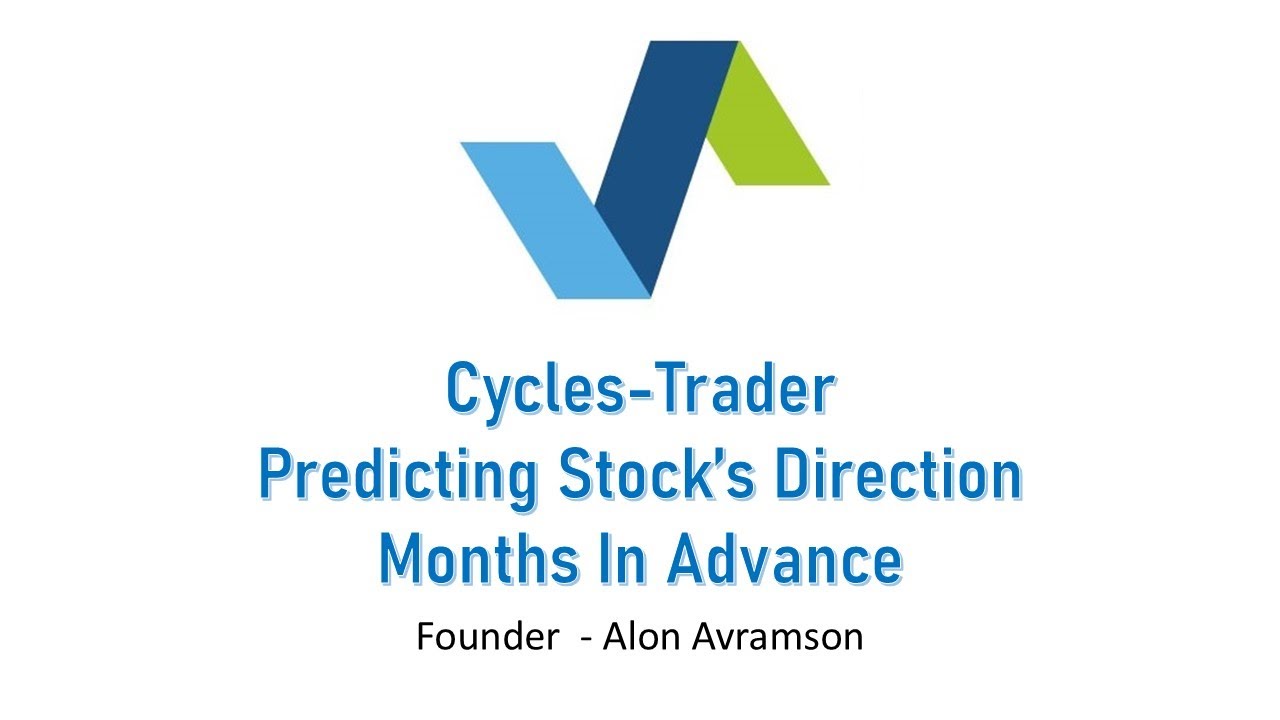 Cycles-Trader
Predicting Stock's Direction
Months In Advance

Founder - Alon Avramson